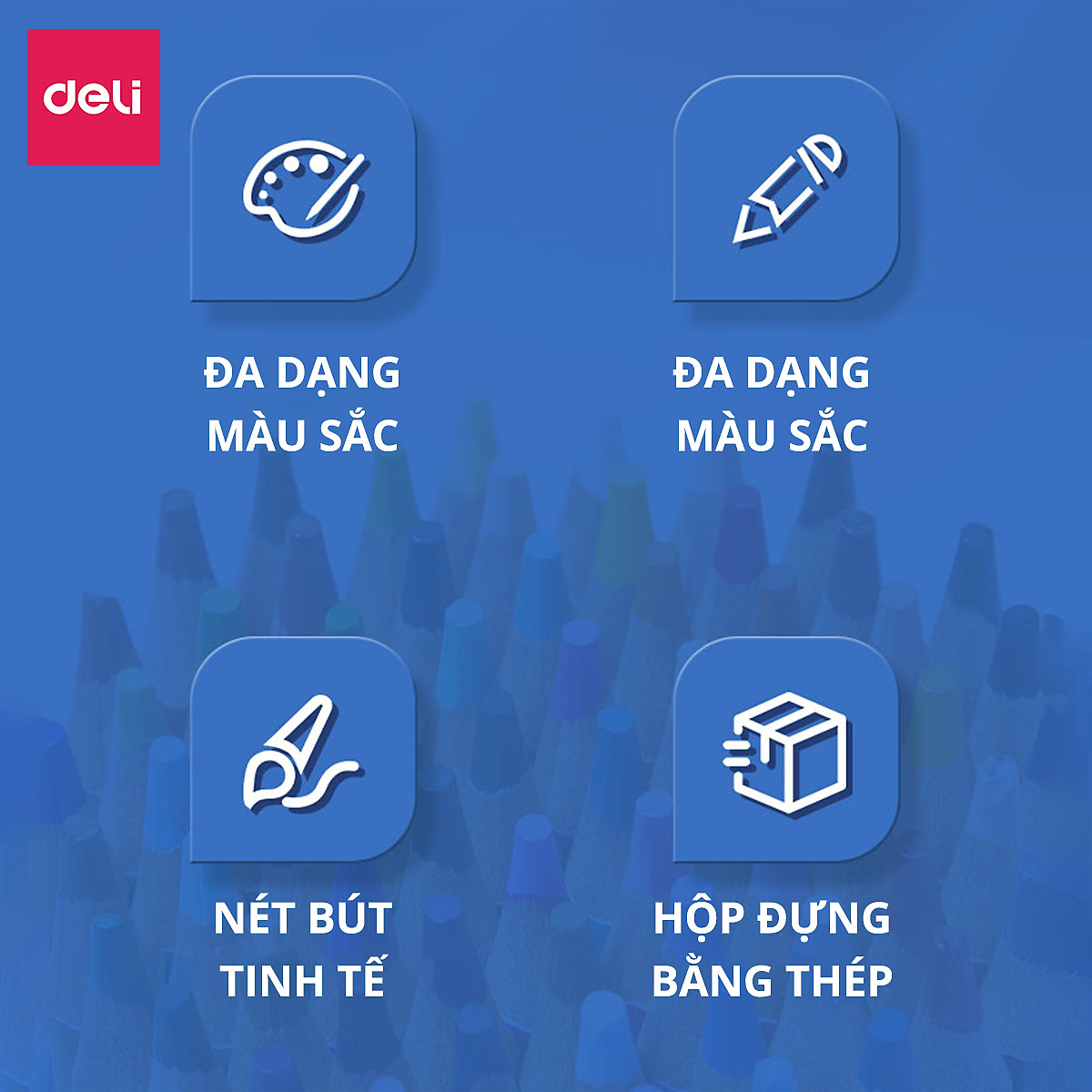 deli

ĐA DẠNG MÀU SẮC

ĐA DẠNG MÀU SẮC

NÉT BÚT TINH TẾ

HỘP ĐỰNG BẰNG THÉP